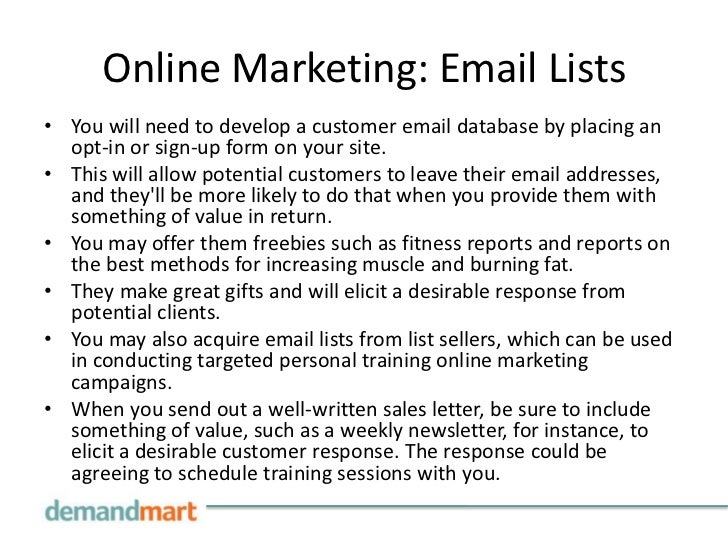 Online Marketing: Email Lists

• You will need to develop a customer email database by placing an opt-in or sign-up form on your site.
• This will allow potential customers to leave their email addresses, and they'll be more likely to do that when you provide them with something of value in return.
• You may offer them freebies such as fitness reports and reports on the best methods for increasing muscle and burning fat.
• They make great gifts and will elicit a desirable response from potential clients.
• You may also acquire email lists from list sellers, which can be used in conducting targeted personal training online marketing campaigns.
• When you send out a well-written sales letter, be sure to include something of value, such as a weekly newsletter, for instance, to elicit a desirable customer response. The response could be agreeing to schedule training sessions with you.

demandmart